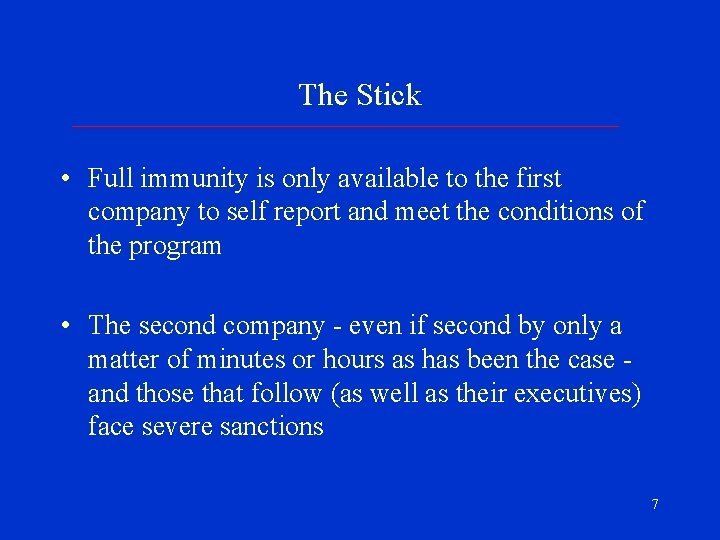 The Stick

• Full immunity is only available to the first company to self report and meet the conditions of the program

• The second company - even if second by only a matter of minutes or hours as has been the case - and those that follow (as well as their executives) face severe sanctions

7